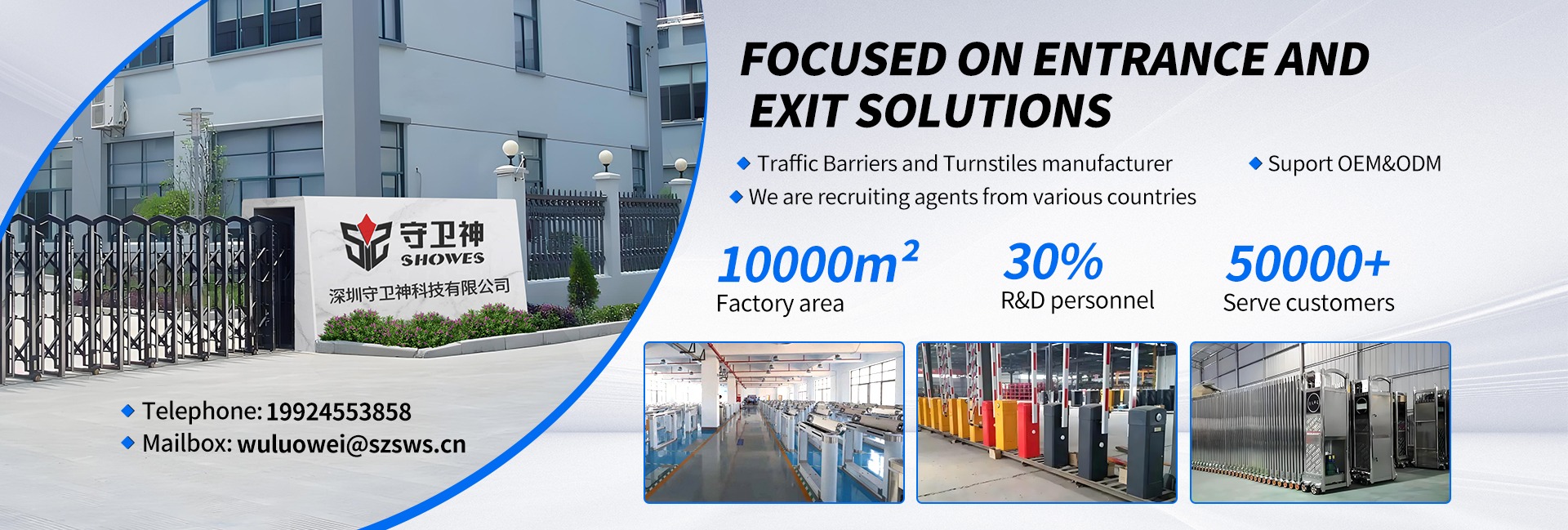 守卫神
SHOWES
深圳守卫神科技有限公司

Telephone: 19924553858
Mailbox: wuluowei@szsws.cn

FOCUSED ON ENTRANCE AND EXIT SOLUTIONS

Traffic Barriers and Turnstiles manufacturer
Suport OEM&ODM
We are recruiting agents from various countries

$10000m^2$
Factory area

30%
R&D personnel

50000+
Serve customers